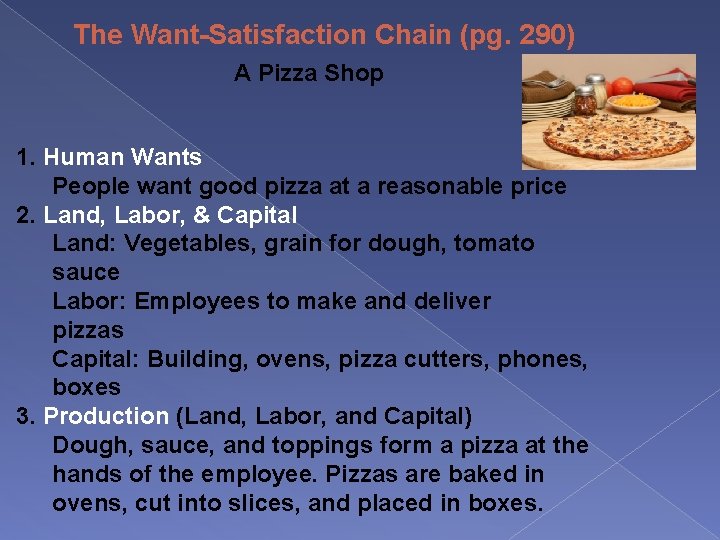 The Want-Satisfaction Chain (pg. 290)

A Pizza Shop

1. Human Wants
People want good pizza at a reasonable price
2. Land, Labor, & Capital
Land: Vegetables, grain for dough, tomato sauce
Labor: Employees to make and deliver pizzas
Capital: Building, ovens, pizza cutters, phones, boxes
3. Production (Land, Labor, and Capital)
Dough, sauce, and toppings form a pizza at the hands of the employee. Pizzas are baked in ovens, cut into slices, and placed in boxes.